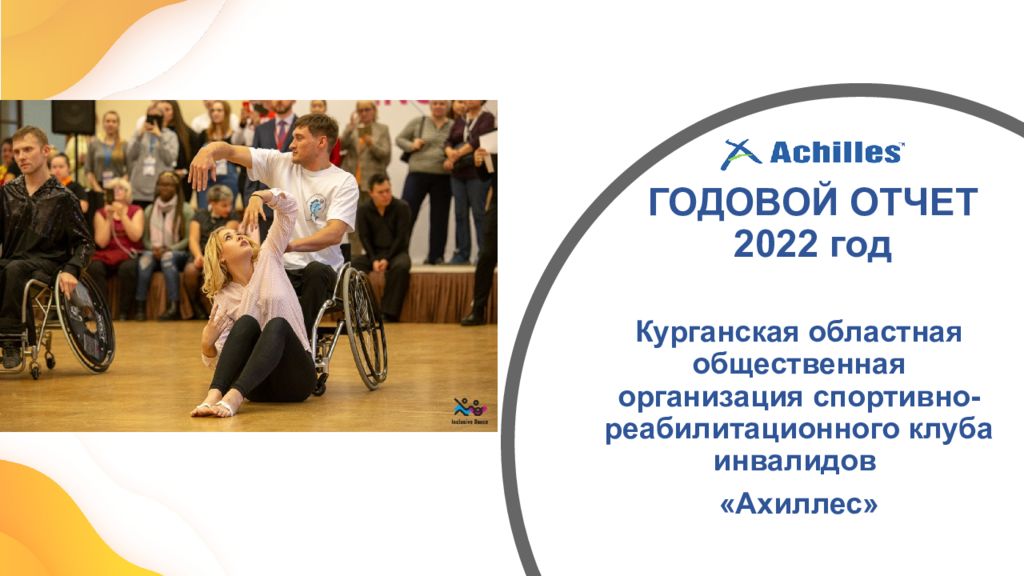 Inclusive Dance

Achilles

ГОДОВОЙ ОТЧЕТ 2022 год

Курганская областная общественная организация спортивно-реабилитационного клуба инвалидов

«Ахиллес»